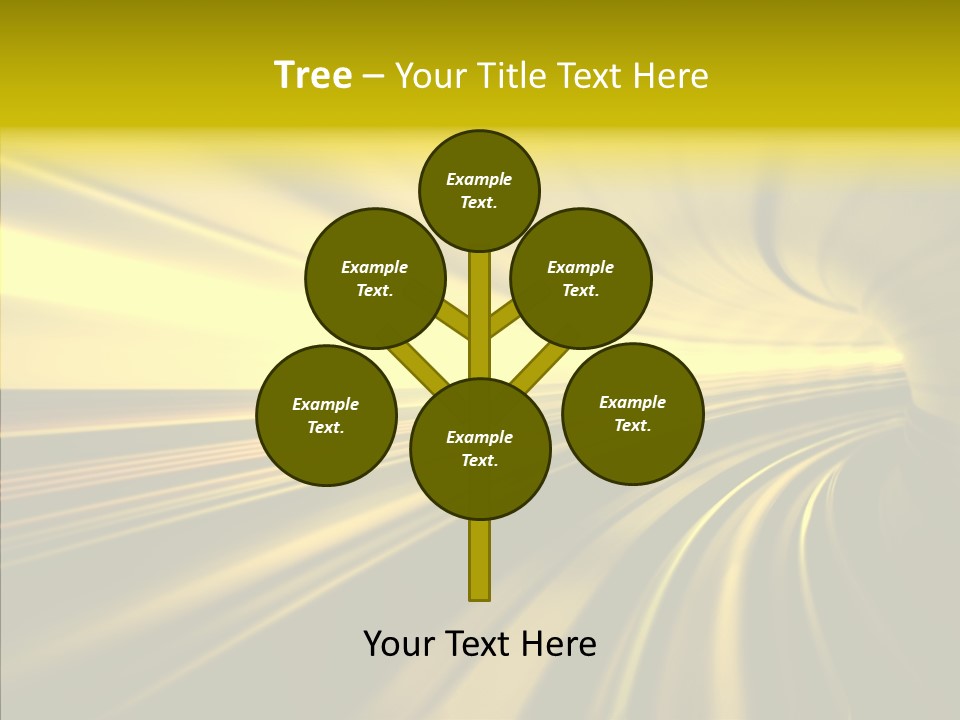 Tree – Your Title Text Here

Example Text.

Example Text.

Example Text.

Example Text.

Example Text.

Example Text.

Your Text Here